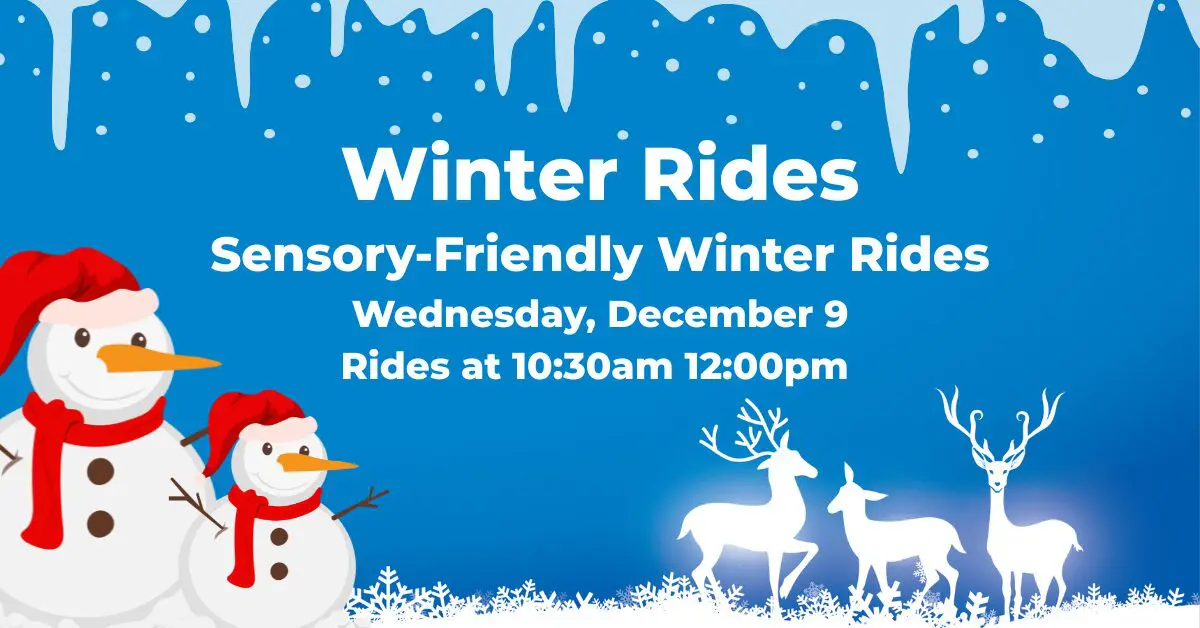 Winter Rides

Sensory-Friendly Winter Rides

Wednesday, December 9

Rides at 10:30am 12:00pm